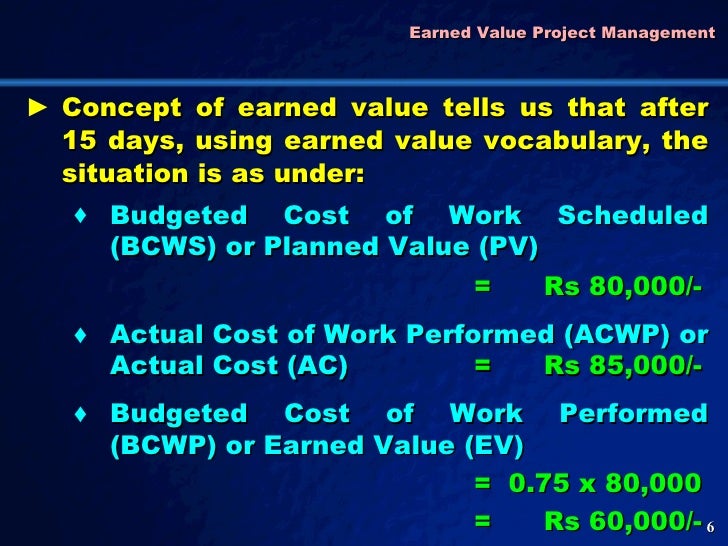 Earned Value Project Management

► Concept of earned value tells us that after 15 days, using earned value vocabulary, the situation is as under:

♦ Budgeted Cost of Work Scheduled (BCWS) or Planned Value (PV)

= Rs 80,000/-

♦ Actual Cost of Work Performed (ACWP) or Actual Cost (AC) = Rs 85,000/-

♦ Budgeted Cost of Work Performed (BCWP) or Earned Value (EV)

= 0.75 x 80,000

= Rs 60,000/-

6